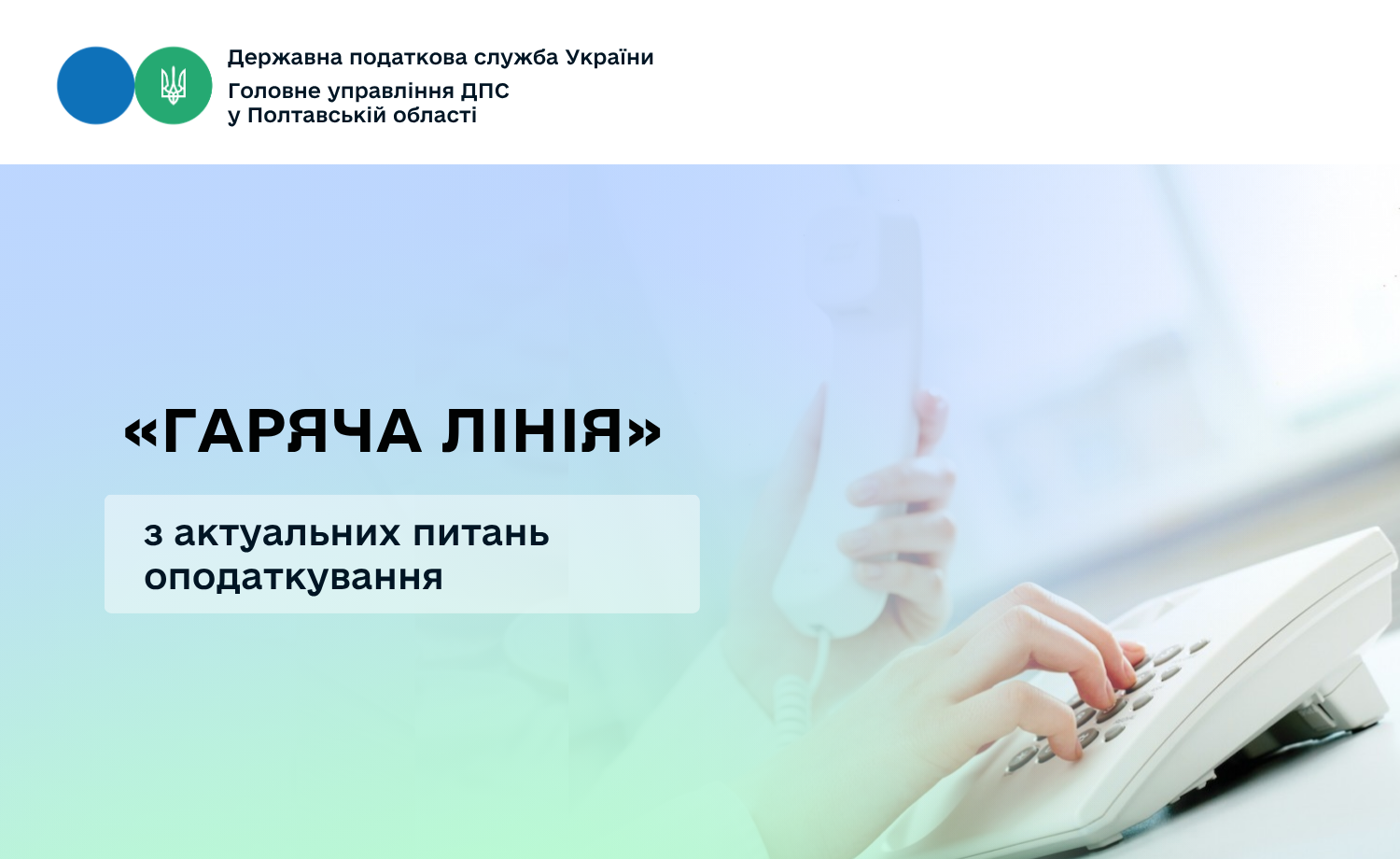 Державна податкова служба України
Головне управління ДПС у Полтавській області

«ГАРЯЧА ЛІНІЯ»

з актуальних питань оподаткування